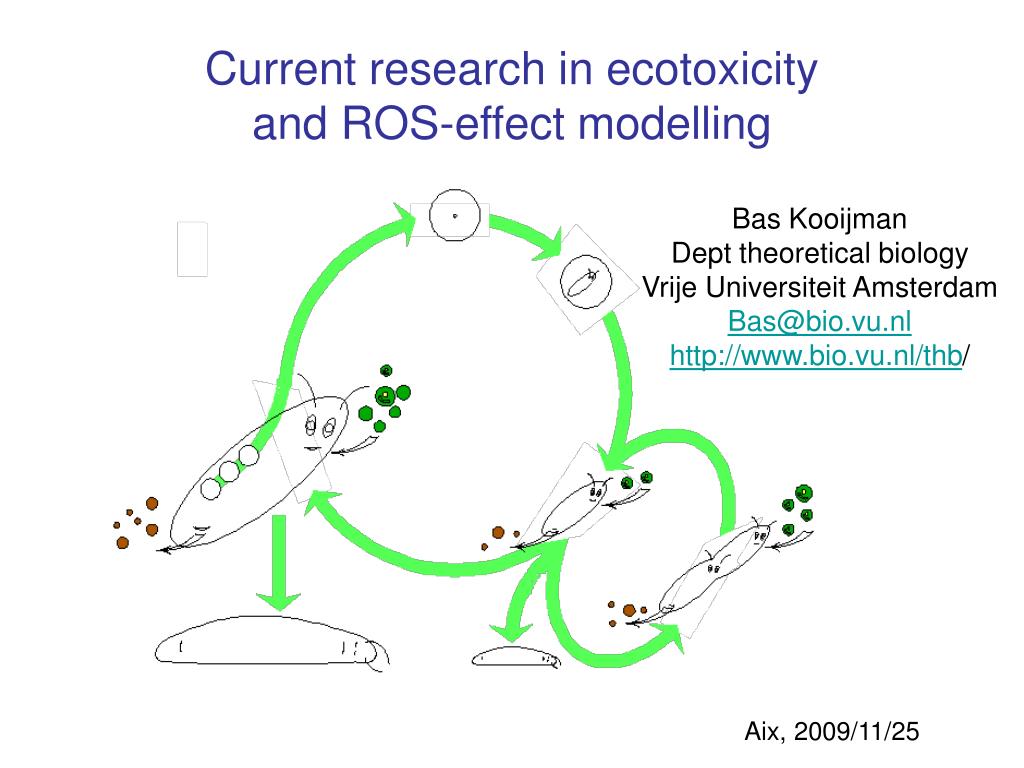 Current research in ecotoxicity and ROS-effect modelling

Bas Kooijman
Dept theoretical biology
Vrije Universiteit Amsterdam
Bas@bio.vu.nl
http://www.bio.vu.nl/thb/

Aix, 2009/11/25